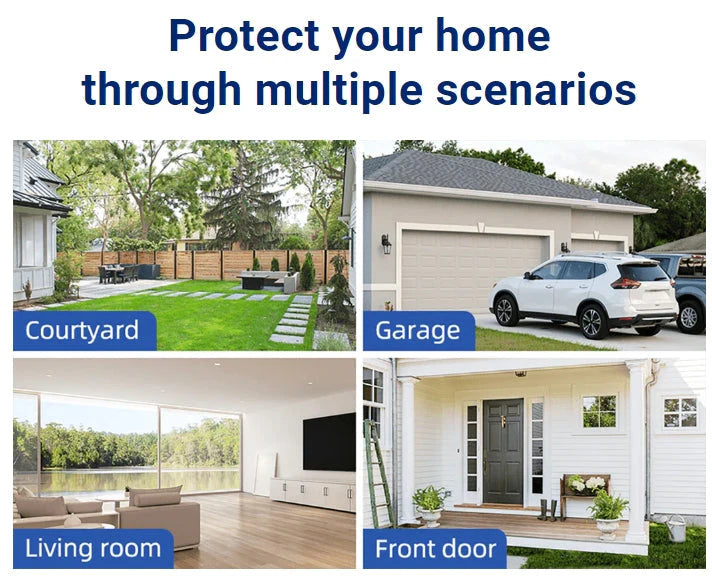 Protect your home through multiple scenarios

Courtyard

Garage

Living room

Front door